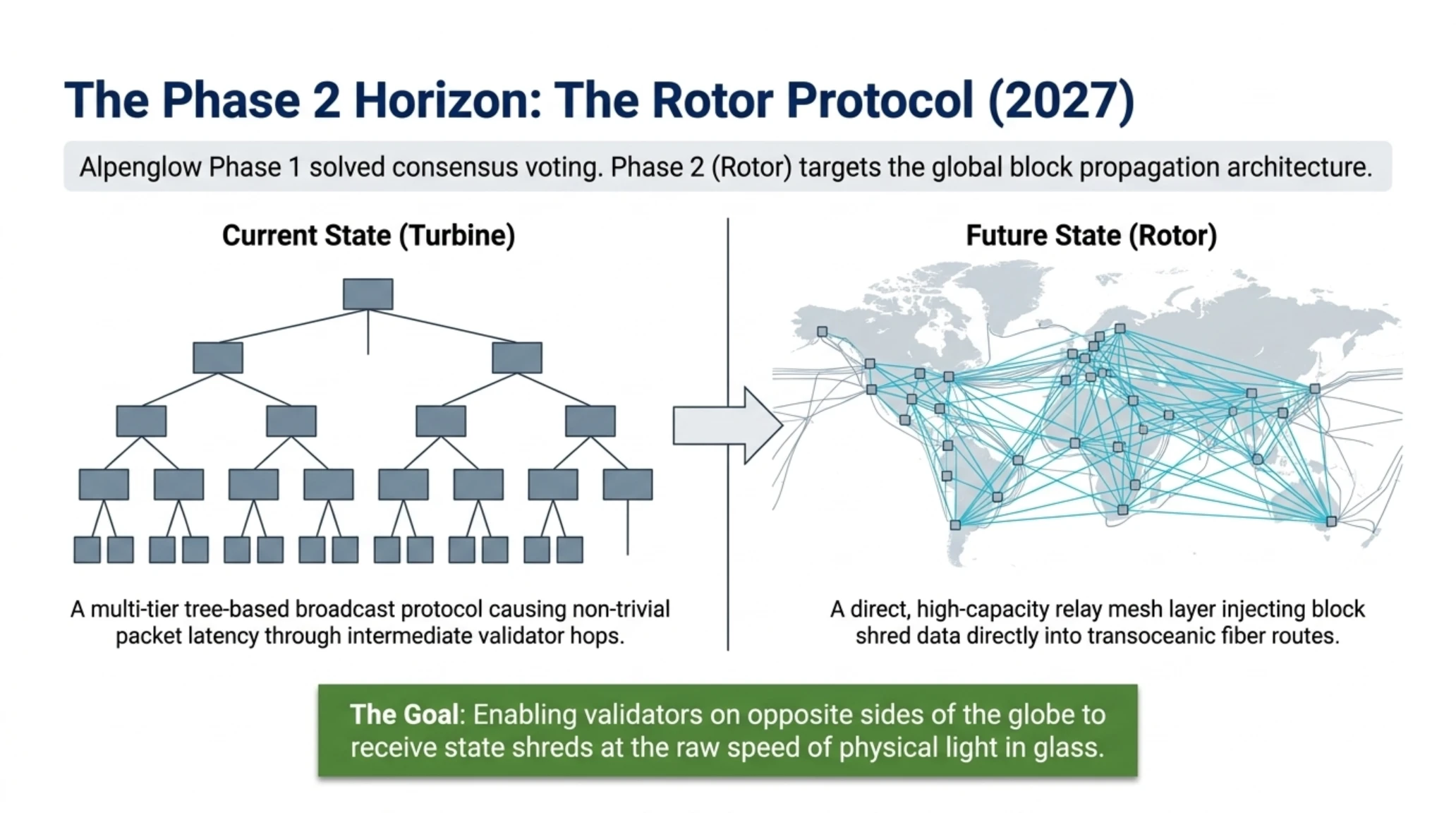 The Phase 2 Horizon: The Rotor Protocol (2027)

Alpenglow Phase 1 solved consensus voting. Phase 2 (Rotor) targets the global block propagation architecture.

Current State (Turbine)

A multi-tier tree-based broadcast protocol causing non-trivial packet latency through intermediate validator hops.

Future State (Rotor)

A direct, high-capacity relay mesh layer injecting block shred data directly into transoceanic fiber routes.

The Goal: Enabling validators on opposite sides of the globe to receive state shreds at the raw speed of physical light in glass.